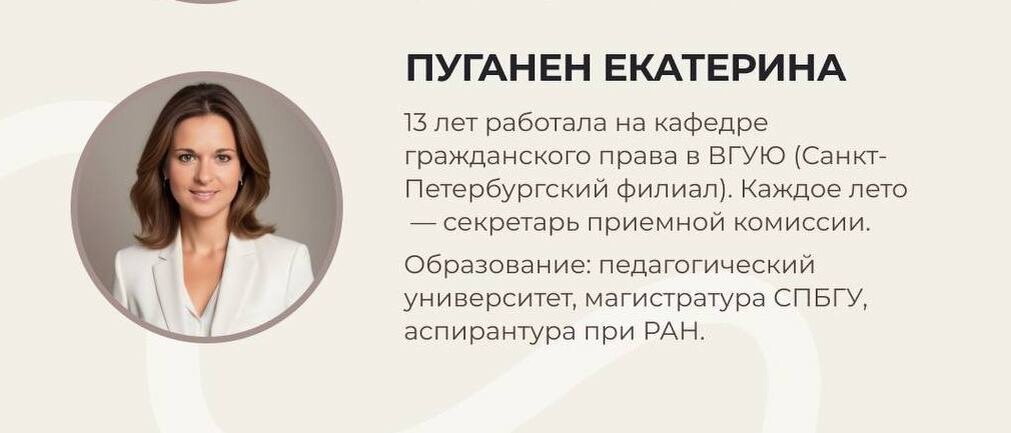 ПУГАНЕН ЕКАТЕРИНА

13 лет работала на кафедре гражданского права в ВГУЮ (Санкт-Петербургский филиал). Каждое лето — секретарь приемной комиссии.

Образование: педагогический университет, магистратура СПБГУ, аспирантура при РАН.